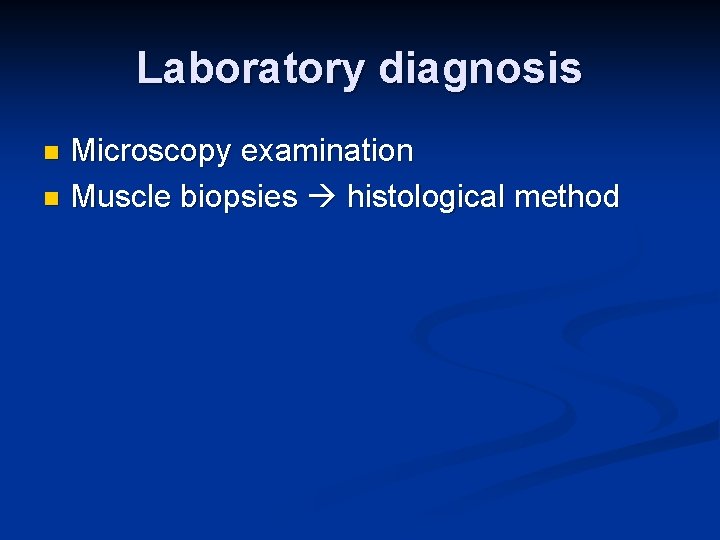 Laboratory diagnosis

- Microscopy examination
- Muscle biopsies → histological method